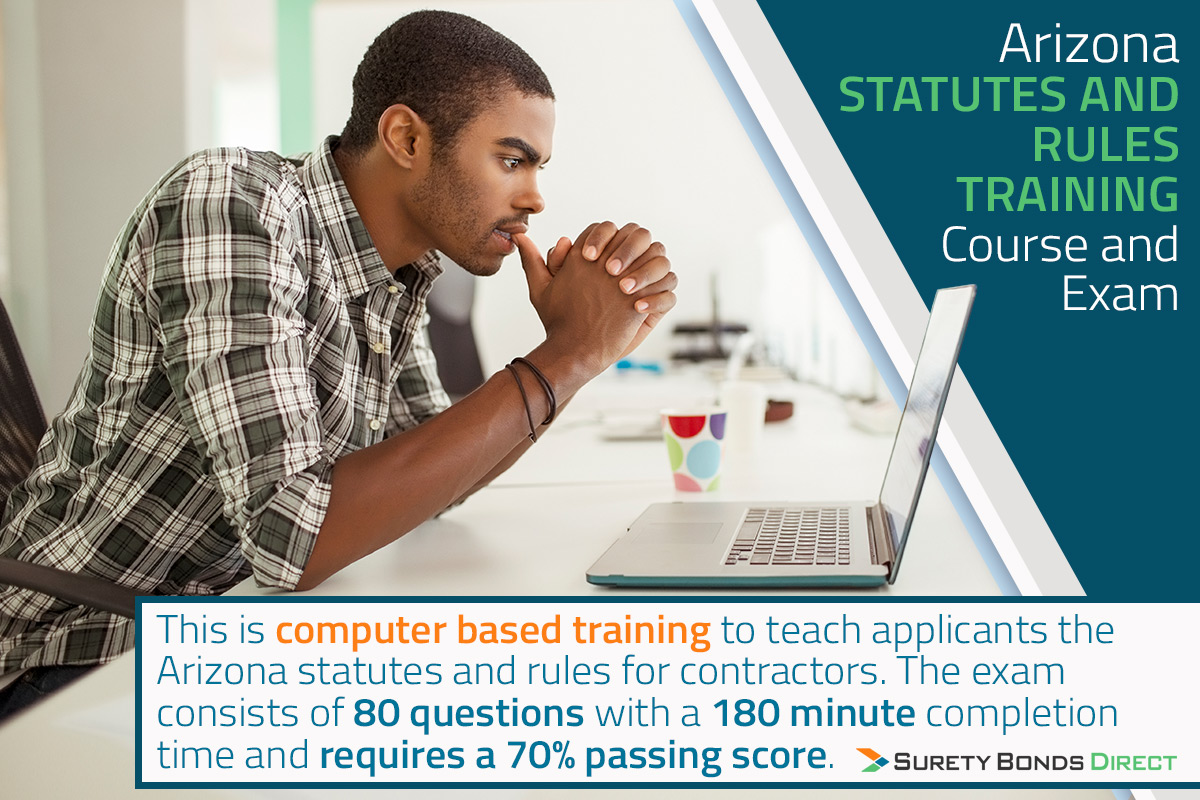 Arizona
STATUTES AND RULES TRAINING
Course and Exam

This is computer based training to teach applicants the Arizona statutes and rules for contractors. The exam consists of 80 questions with a 180 minute completion time and requires a 70% passing score.

SURETY BONDS DIRECT